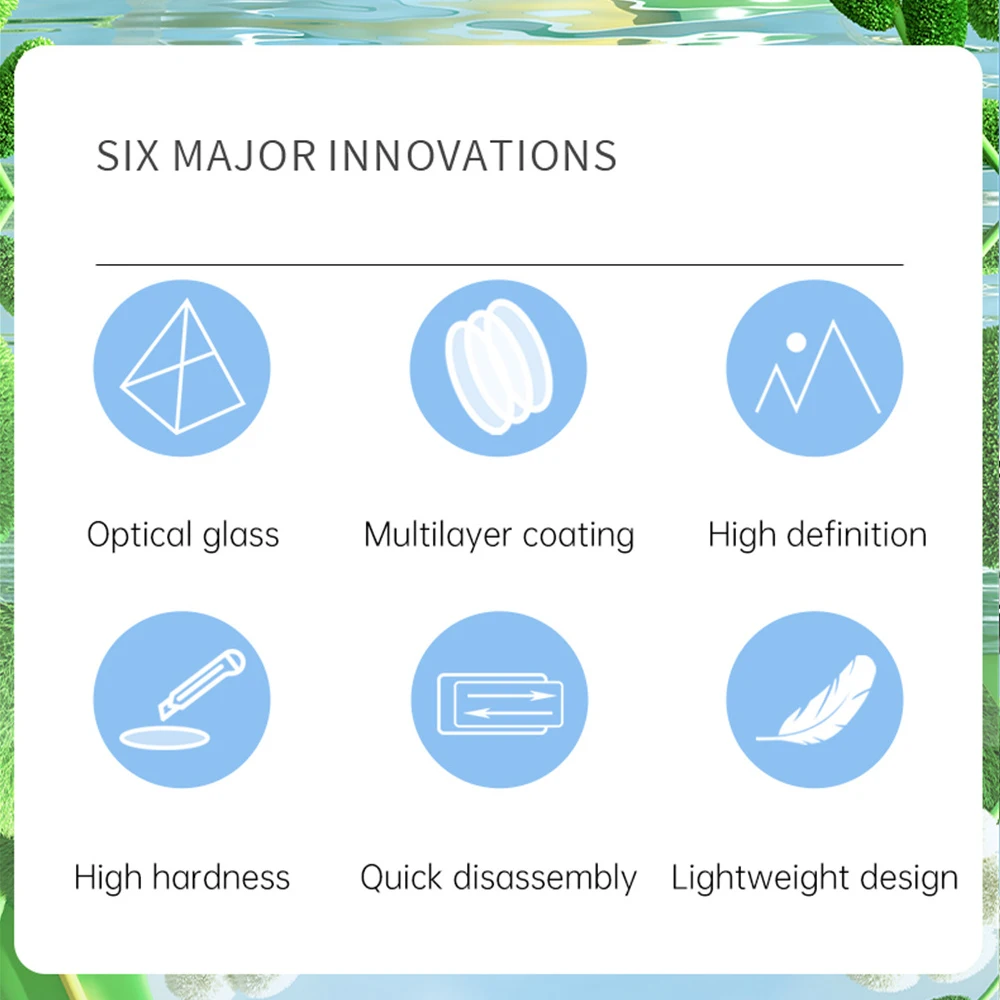 SIX MAJOR INNOVATIONS

Optical glass

Multilayer coating

High definition

High hardness

Quick disassembly

Lightweight design